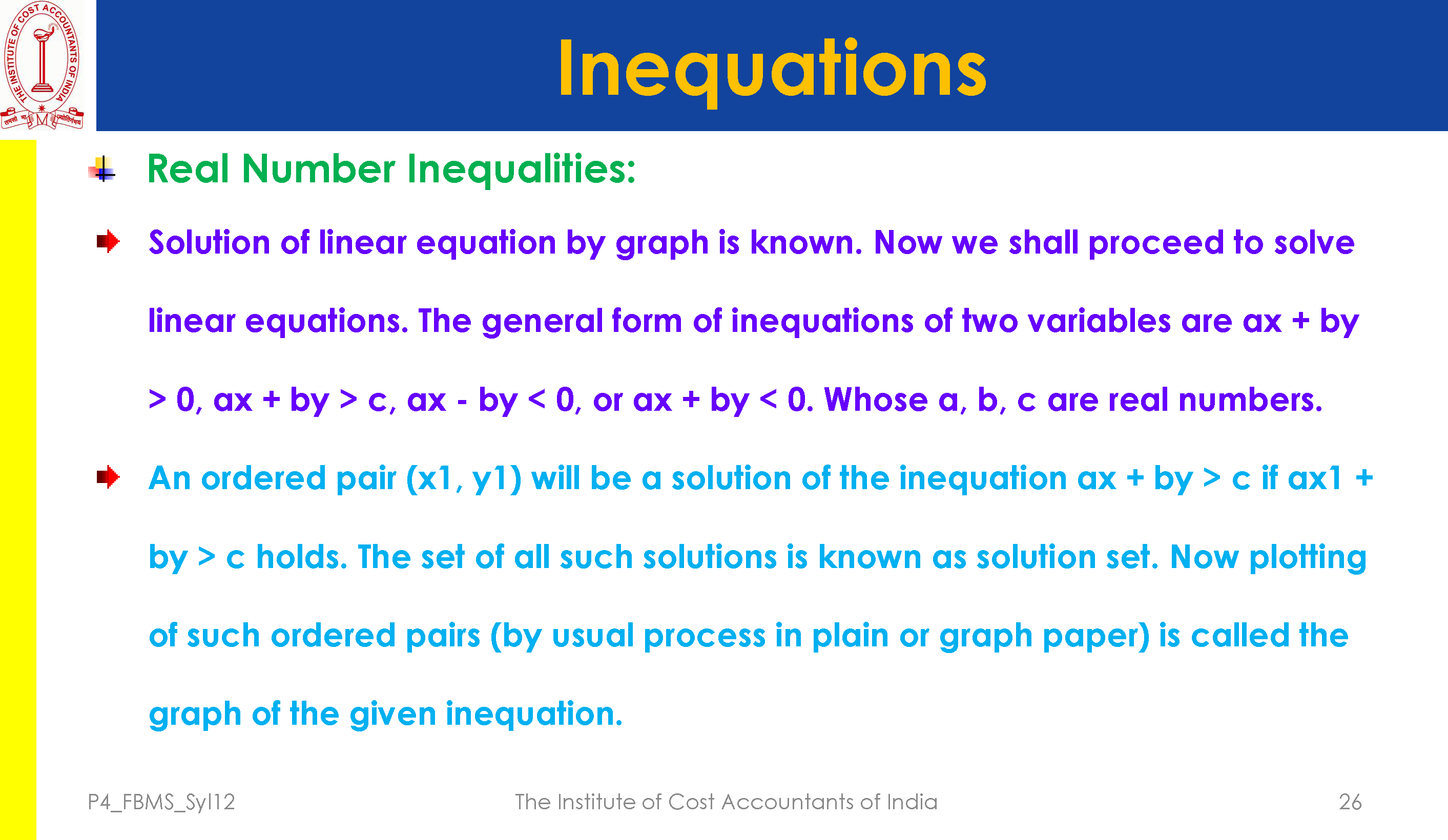 THE INSTITUTE OF COST ACCOUNTANTS OF INDIA

Inequations

Real Number Inequalities:

Solution of linear equation by graph is known. Now we shall proceed to solve linear equations. The general form of inequations of two variables are ax + by > 0, ax + by > c, ax - by < 0, or ax + by < 0. Whose a, b, c are real numbers.

An ordered pair (x1, y1) will be a solution of the inequation ax + by > c if ax1 + by > c holds. The set of all such solutions is known as solution set. Now plotting of such ordered pairs (by usual process in plain or graph paper) is called the graph of the given inequation.

P4_FBMS_Syl12 The Institute of Cost Accountants of India 26